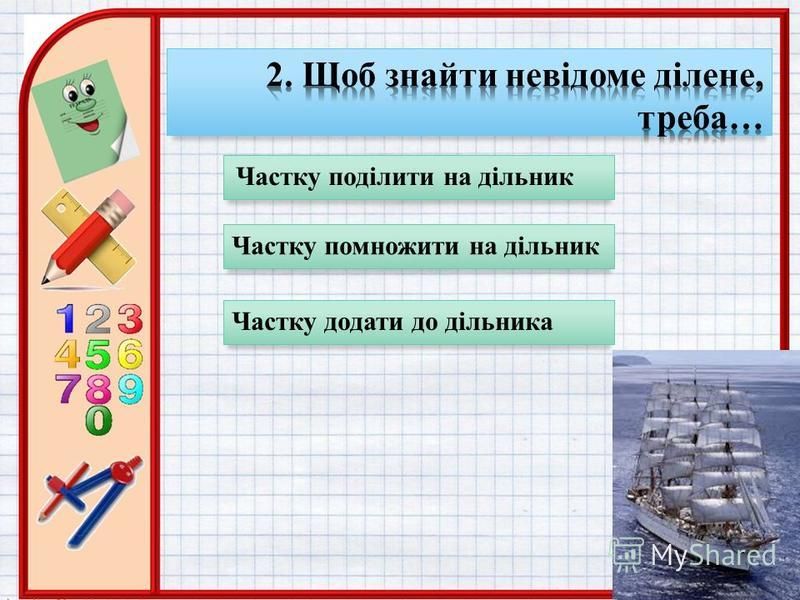 2. Щоб знайти невідоме ділене, треба…

Частку поділити на дільник

Частку помножити на дільник

Частку додати до дільника

1 2 3
4 5 6
7 8 9
0

MyShared